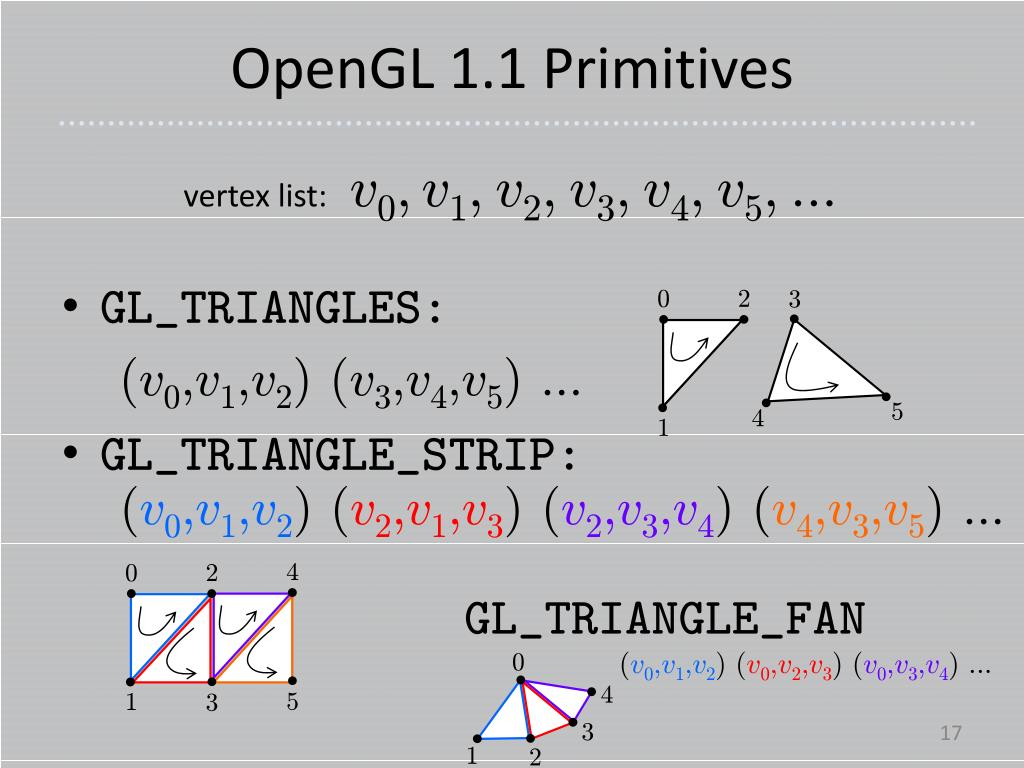 OpenGL 1.1 Primitives

vertex list: $v_0, v_1, v_2, v_3, v_4, v_5, \ldots$

• GL_TRIANGLES:

$(v_0,v_1,v_2)\ (v_3,v_4,v_5)\ \ldots$

0 2 3
1 4 5

• GL_TRIANGLE_STRIP:

$(v_0,v_1,v_2)\ (v_2,v_1,v_3)\ (v_2,v_3,v_4)\ (v_4,v_3,v_5)\ \ldots$

0 2 4
1 3 5

GL_TRIANGLE_FAN

$(v_0,v_1,v_2)\ (v_0,v_2,v_3)\ (v_0,v_3,v_4)\ \ldots$

0
4
3
1 2

17